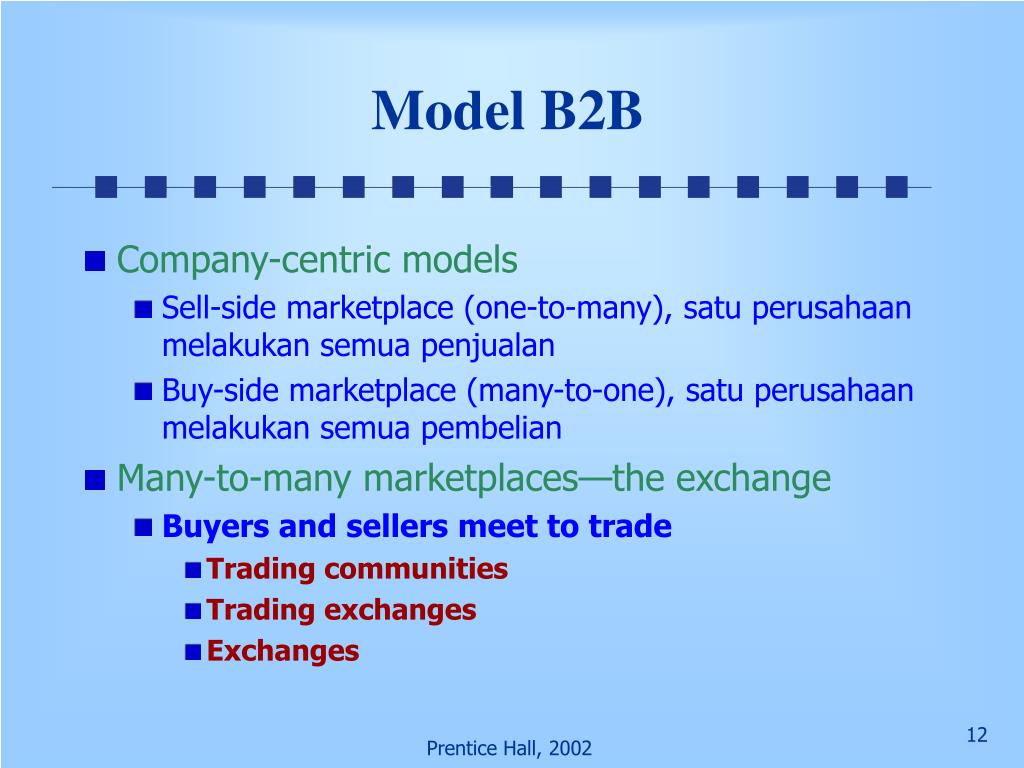 Model B2B

Company-centric models

Sell-side marketplace (one-to-many), satu perusahaan melakukan semua penjualan

Buy-side marketplace (many-to-one), satu perusahaan melakukan semua pembelian

Many-to-many marketplaces—the exchange

Buyers and sellers meet to trade

Trading communities

Trading exchanges

Exchanges

Prentice Hall, 2002

12